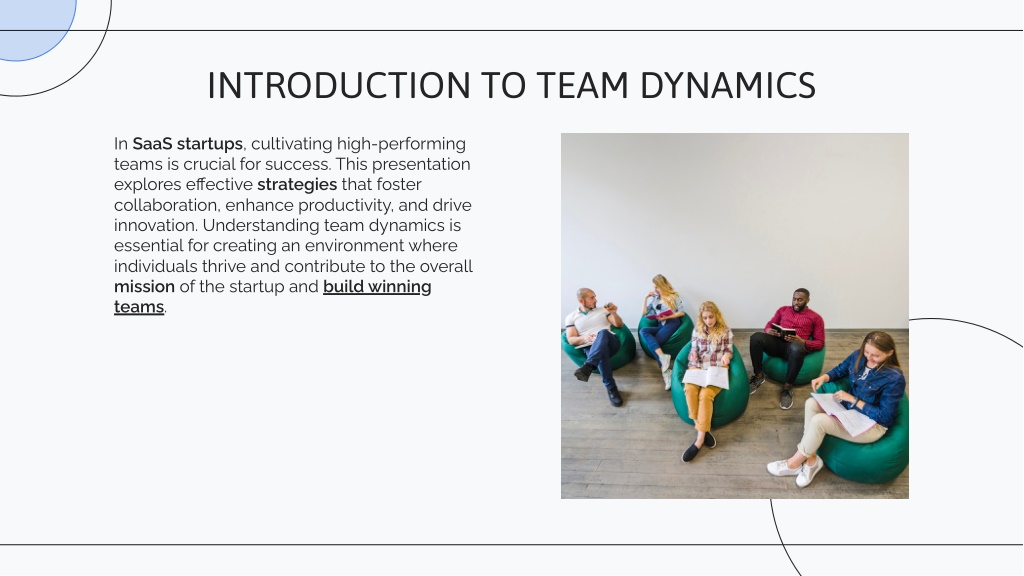 INTRODUCTION TO TEAM DYNAMICS

In SaaS startups, cultivating high-performing teams is crucial for success. This presentation explores effective strategies that foster collaboration, enhance productivity, and drive innovation. Understanding team dynamics is essential for creating an environment where individuals thrive and contribute to the overall mission of the startup and build winning teams.